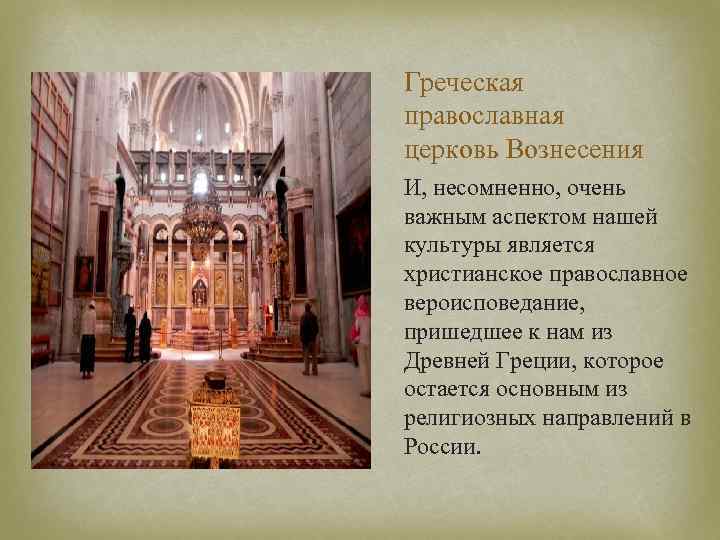 Греческая православная церковь Вознесения

И, несомненно, очень важным аспектом нашей культуры является христианское православное вероисповедание, пришедшее к нам из Древней Греции, которое остается основным из религиозных направлений в России.